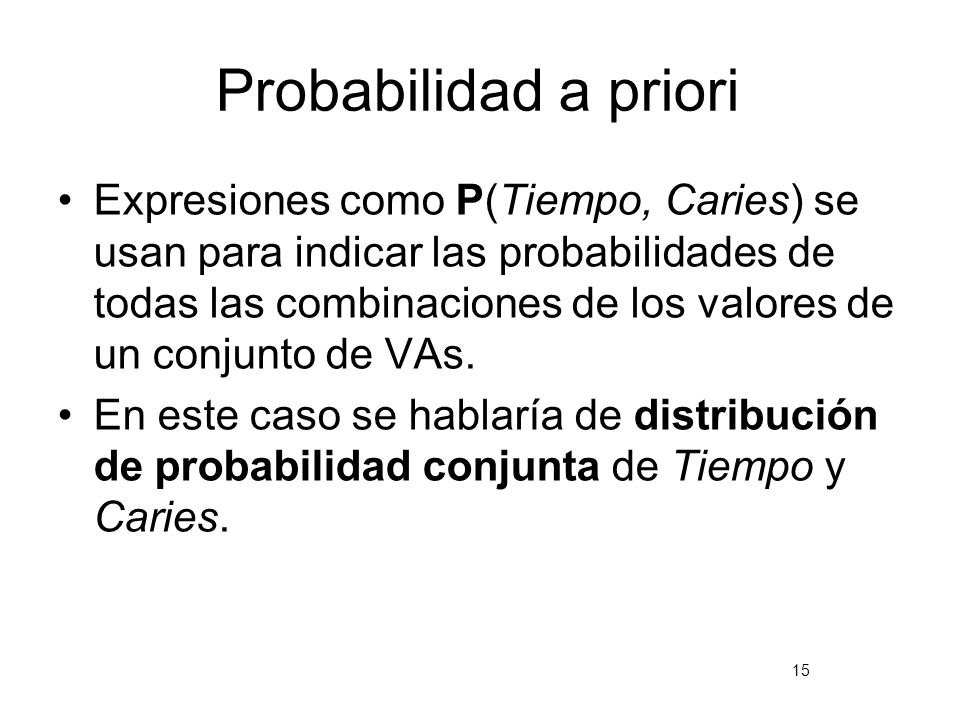 Probabilidad a priori

• Expresiones como P(Tiempo, Caries) se usan para indicar las probabilidades de todas las combinaciones de los valores de un conjunto de VAs.

• En este caso se hablaría de distribución de probabilidad conjunta de Tiempo y Caries.

15